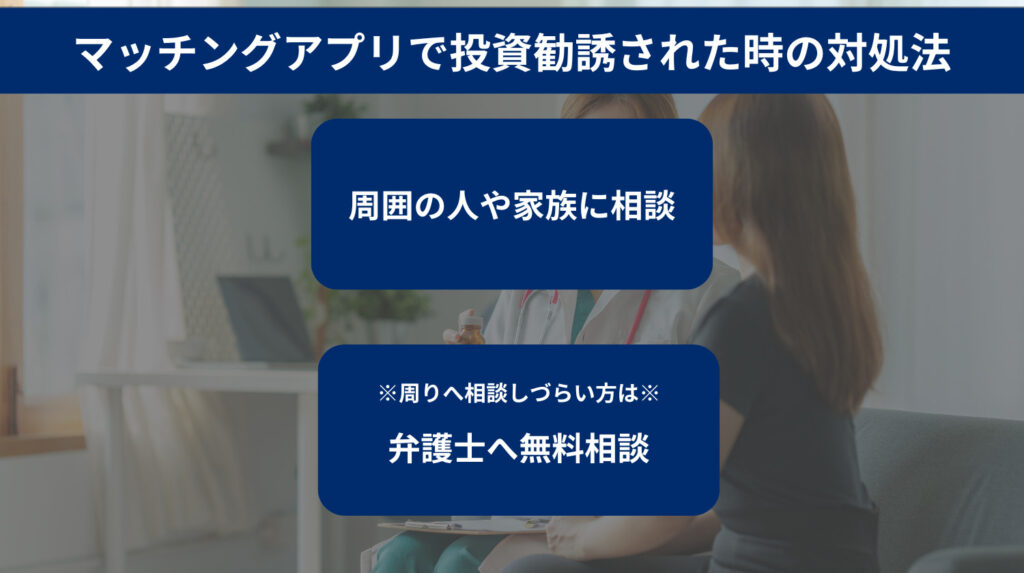 マッチングアプリで投資勧誘された時の対処法

周囲の人や家族に相談

※周りへ相談しづらい方は※

弁護士へ無料相談